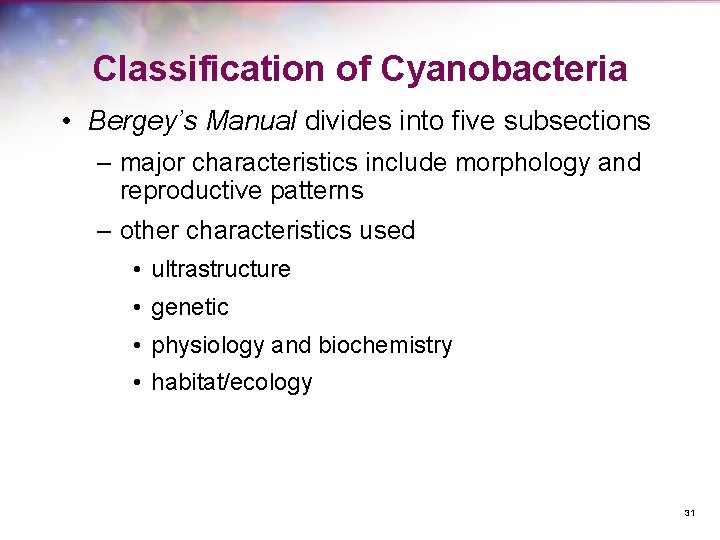 Classification of Cyanobacteria

• Bergey's Manual divides into five subsections

– major characteristics include morphology and reproductive patterns

– other characteristics used

• ultrastructure

• genetic

• physiology and biochemistry

• habitat/ecology

31